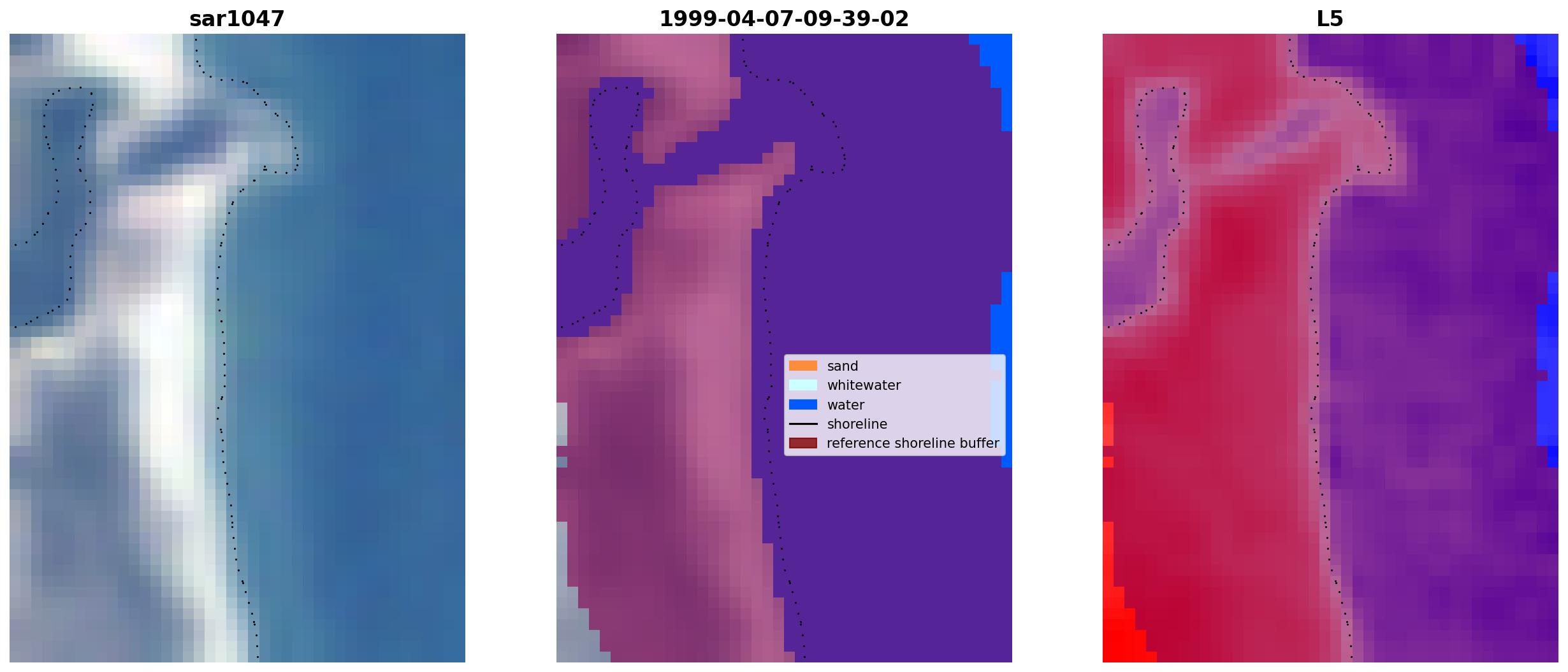 sar1047

1999-04-07-09-39-02

sand
whitewater
water
shoreline
reference shoreline buffer

L5